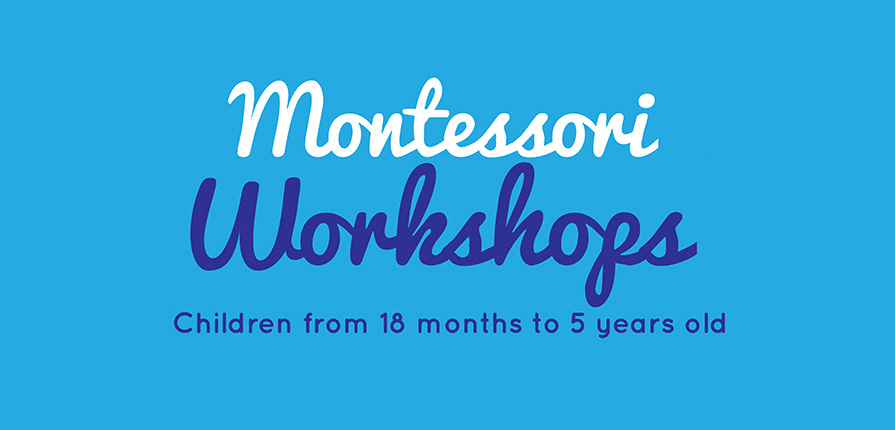 Montessori
Workshops
Children from 18 months to 5 years old